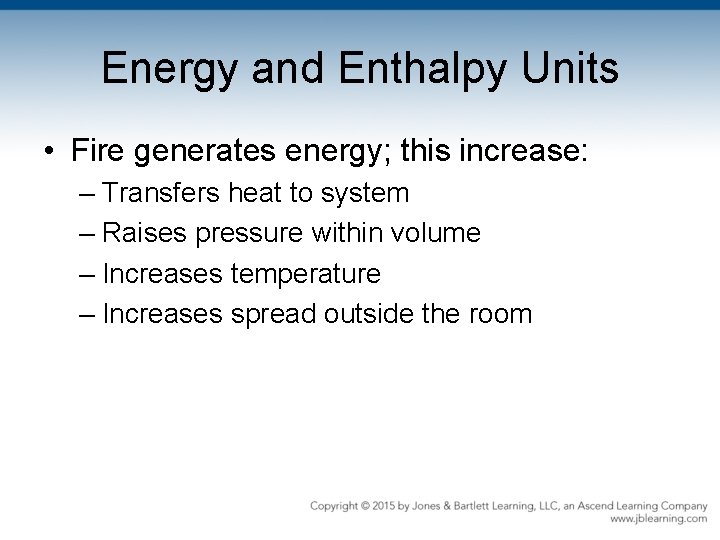 Energy and Enthalpy Units

• Fire generates energy; this increase:
– Transfers heat to system
– Raises pressure within volume
– Increases temperature
– Increases spread outside the room

Copyright © 2015 by Jones & Bartlett Learning, LLC, an Ascend Learning Company
www.jblearning.com